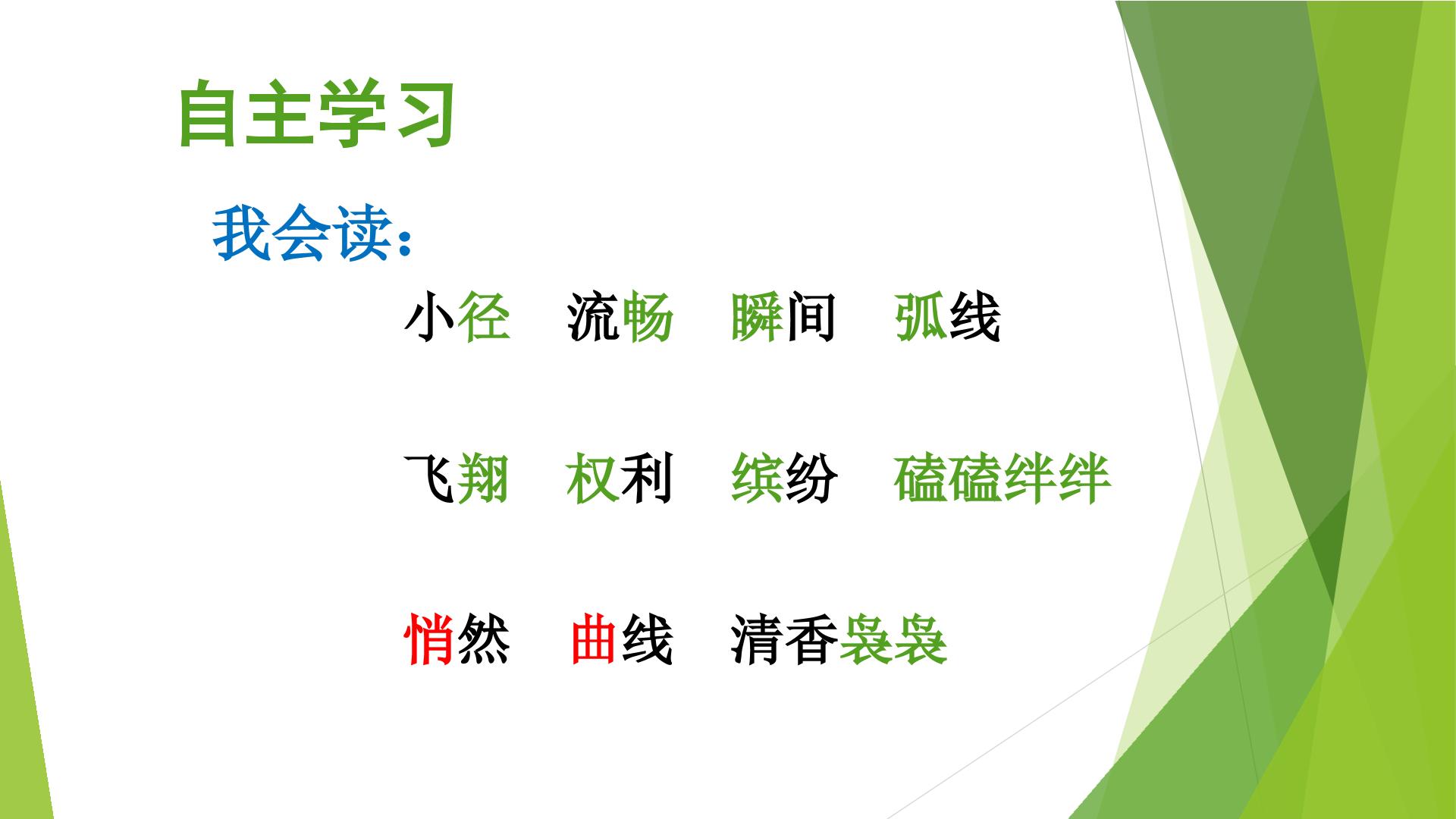 自主学习

我会读：

小径 流畅 瞬间 弧线

飞翔 权利 缤纷 磕磕绊绊

悄然 曲线 清香袅袅